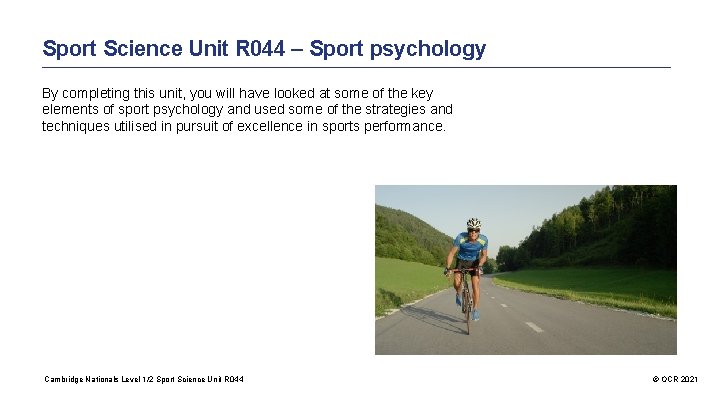 Sport Science Unit R044 – Sport psychology

By completing this unit, you will have looked at some of the key elements of sport psychology and used some of the strategies and techniques utilised in pursuit of excellence in sports performance.

Cambridge Nationals Level 1/2 Sport Science Unit R044

© OCR 2021